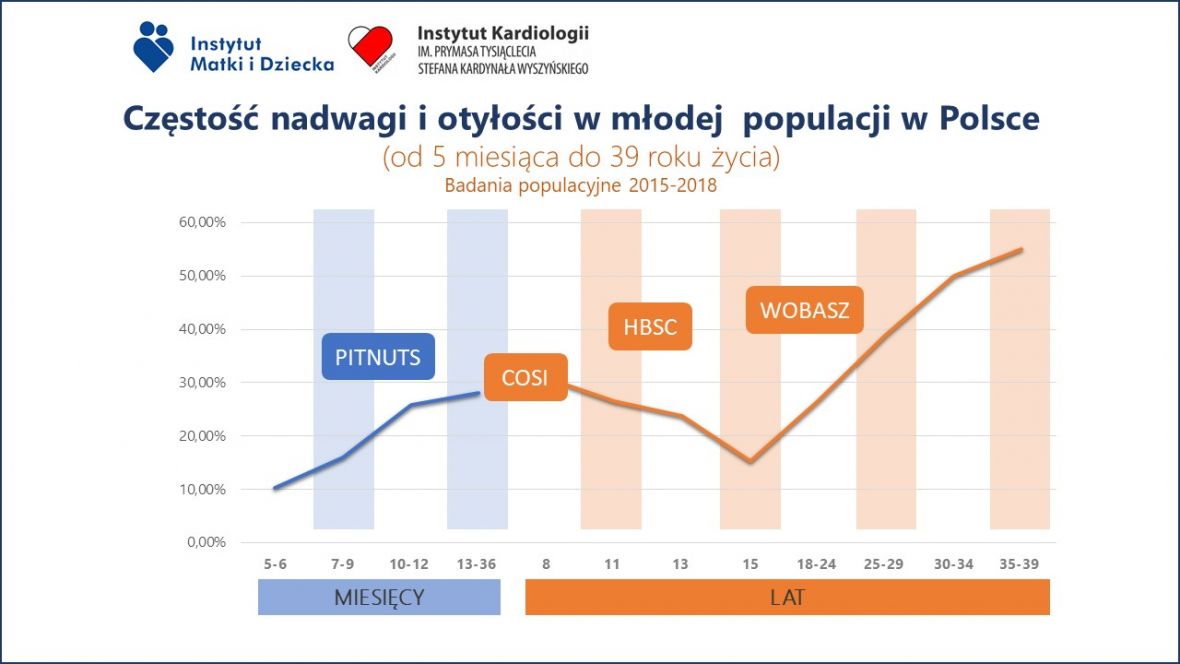 Instytut Matki i Dziecka

Instytut Kardiologii
IM. PRYMASA TYSIĄCLECIA
STEFANA KARDYNAŁA WYSZYŃSKIEGO

Częstość nadwagi i otyłości w młodej populacji w Polsce
(od 5 miesiąca do 39 roku życia)
Badania populacyjne 2015-2018

60,00%
50,00%
40,00%
30,00%
20,00%
10,00%
0,00%

PITNUTS
COSI
HBSC
WOBASZ

5-6
7-9
10-12
13-36
8
11
13
15
18-24
25-29
30-34
35-39

MIESIĘCY
LAT